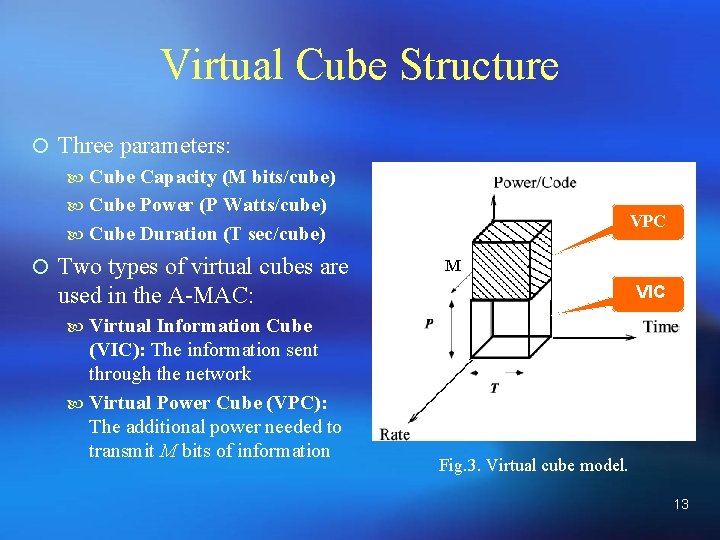 Virtual Cube Structure

Three parameters:

Cube Capacity (M bits/cube)

Cube Power (P Watts/cube)

Cube Duration (T sec/cube)

Two types of virtual cubes are used in the A-MAC:

Virtual Information Cube (VIC): The information sent through the network

Virtual Power Cube (VPC): The additional power needed to transmit $M$ bits of information

Power/Code

VPC

M

VIC

P

Time

T

Rate

Fig.3. Virtual cube model.

13